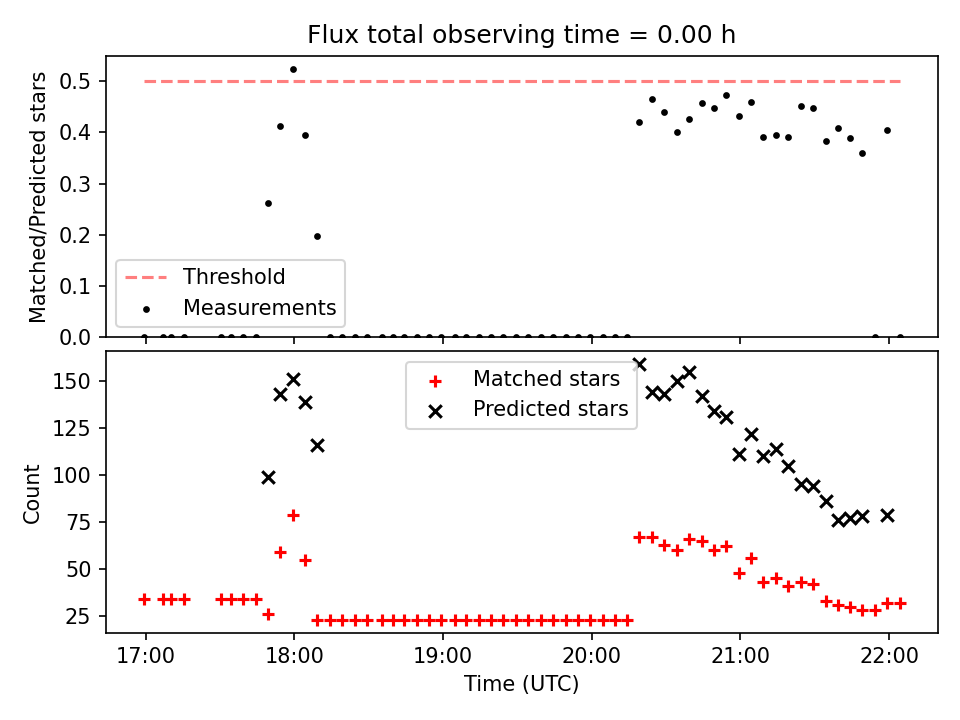 Flux total observing time = 0.00 h

Matched/Predicted stars

0.5
0.4
0.3
0.2
0.1
0.0

Threshold
Measurements

Matched stars
Predicted stars

Count

150
125
100
75
50
25

17:00
18:00
19:00
20:00
21:00
22:00

Time (UTC)